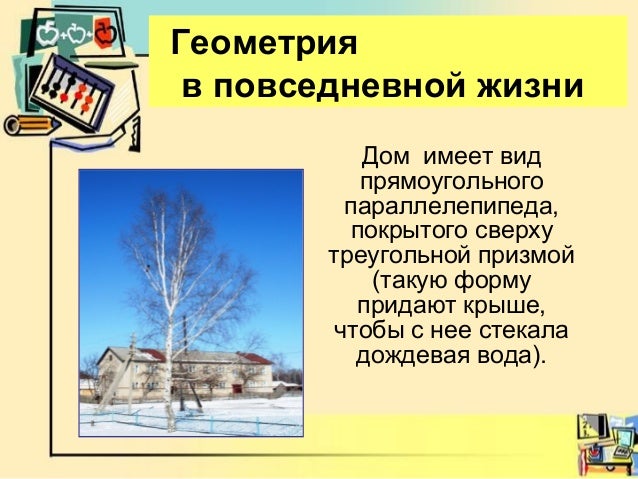 Геометрия
в повседневной жизни

Дом имеет вид прямоугольного параллелепипеда, покрытого сверху треугольной призмой (такую форму придают крыше, чтобы с нее стекала дождевая вода).